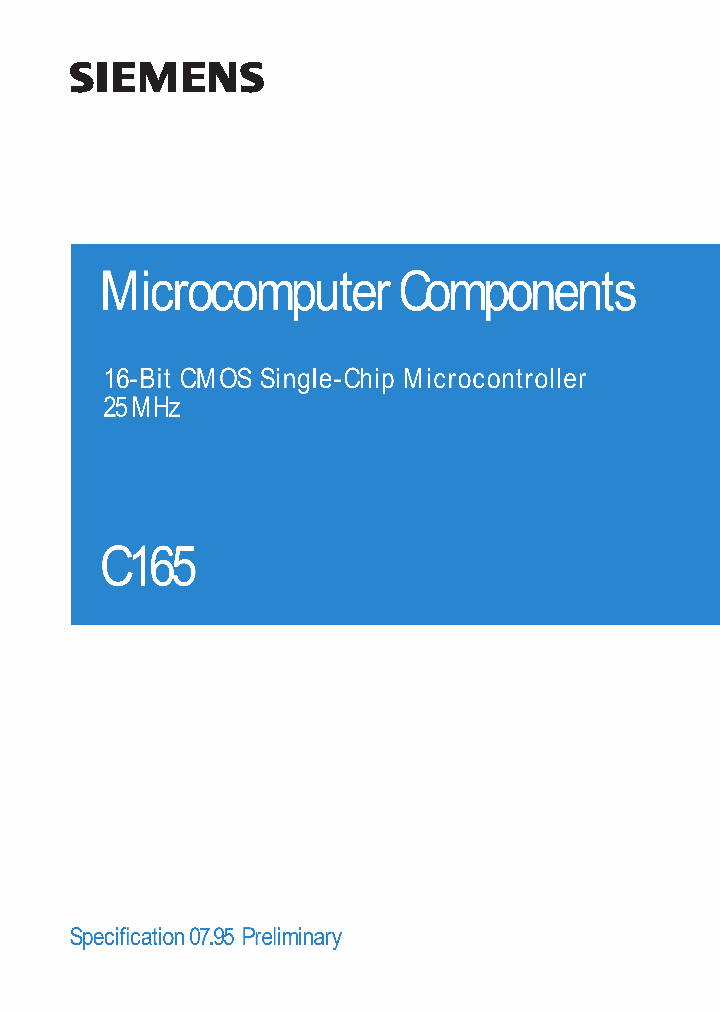 SIEMENS

Microcomputer Components

16-Bit CMOS Single-Chip Microcontroller
25 MHz

C165

Specification 07.95 Preliminary